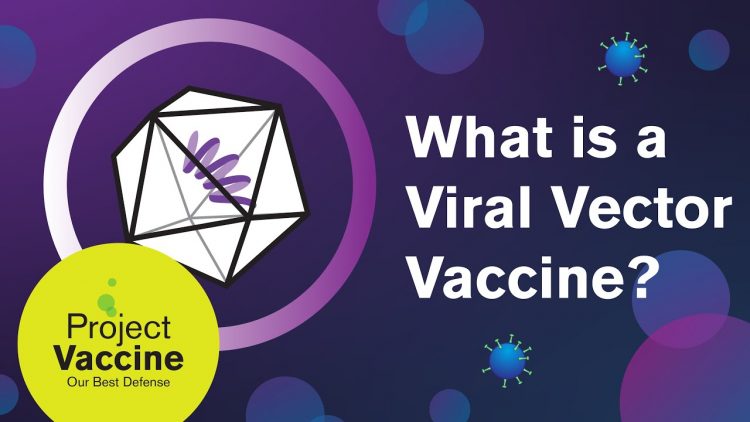 What is a Viral Vector Vaccine?

Project Vaccine
Our Best Defense